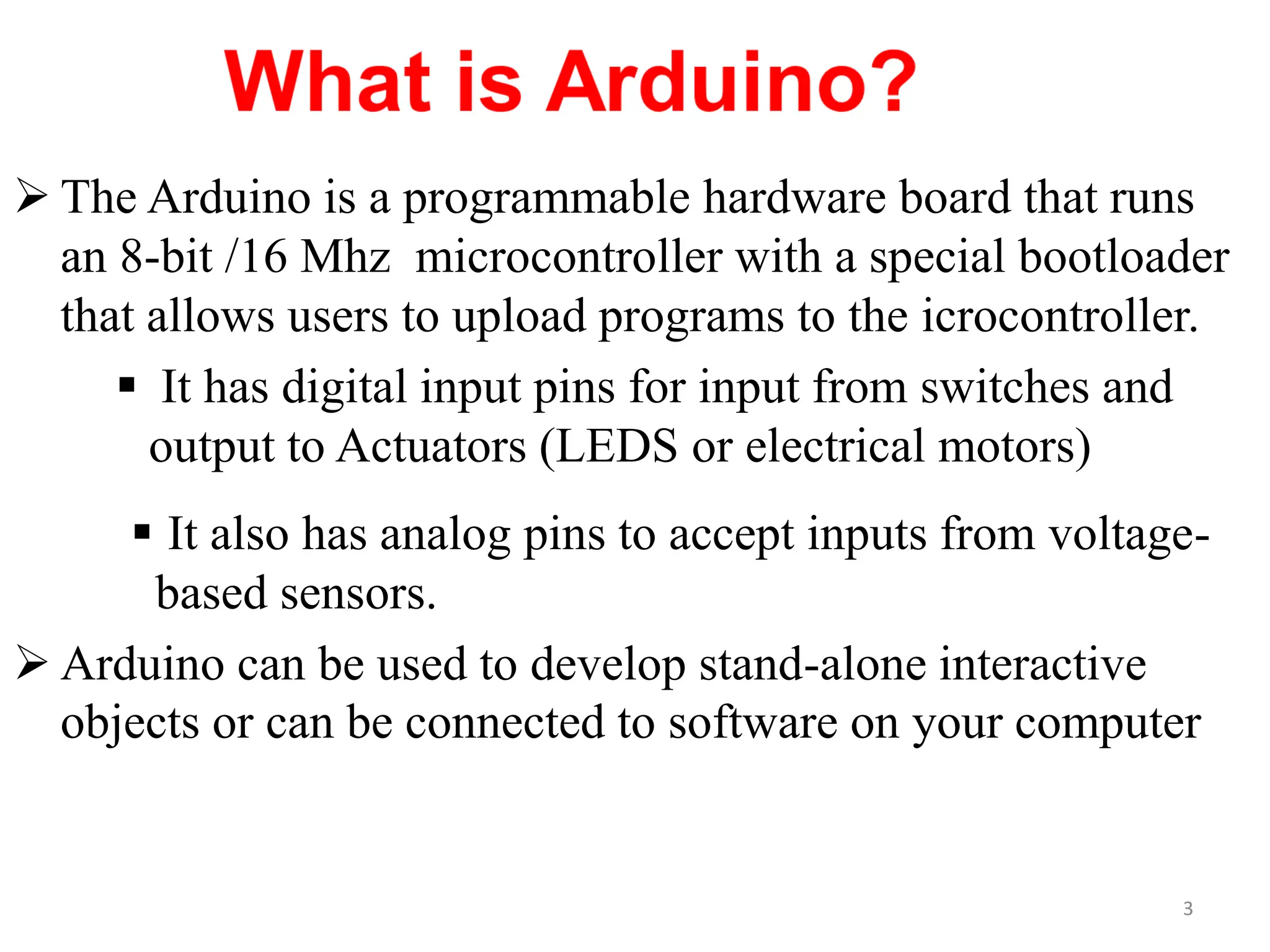 What is Arduino?

➢ The Arduino is a programmable hardware board that runs an 8-bit /16 Mhz microcontroller with a special bootloader that allows users to upload programs to the icrocontroller.

▪ It has digital input pins for input from switches and output to Actuators (LEDS or electrical motors)

▪ It also has analog pins to accept inputs from voltage-based sensors.

➢ Arduino can be used to develop stand-alone interactive objects or can be connected to software on your computer

3